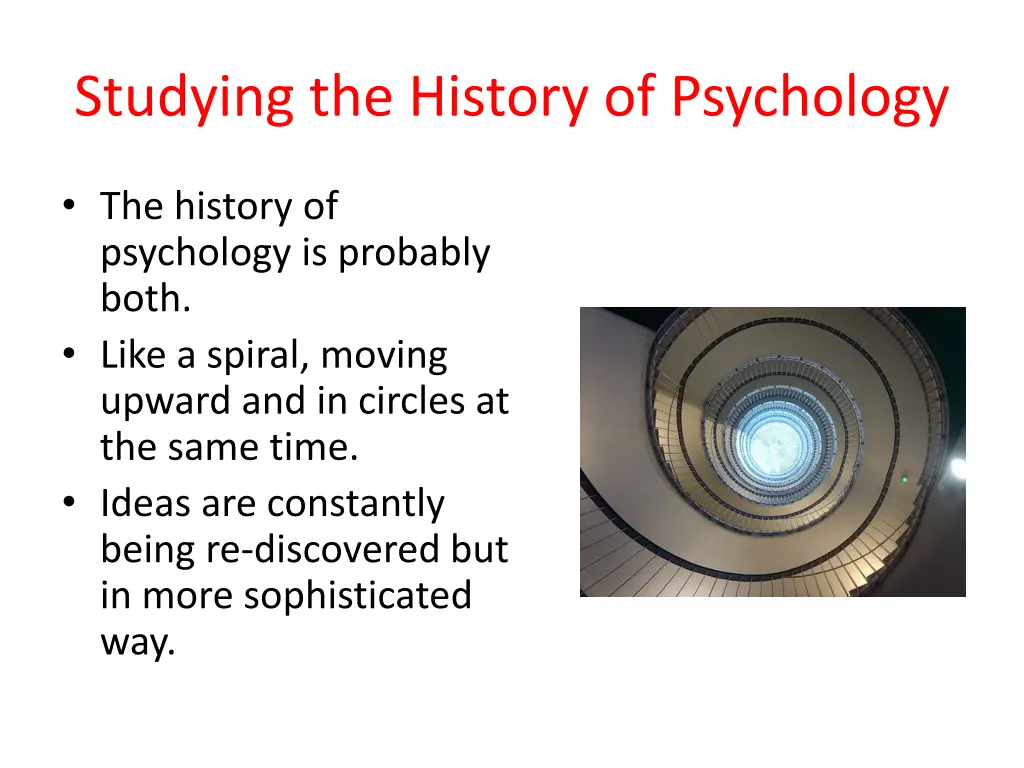 Studying the History of Psychology

• The history of psychology is probably both.
• Like a spiral, moving upward and in circles at the same time.
• Ideas are constantly being re-discovered but in more sophisticated way.